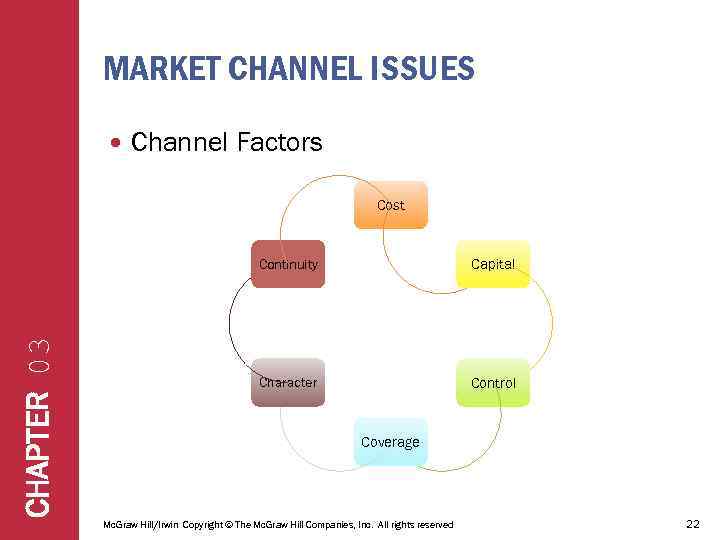 CHAPTER 03

MARKET CHANNEL ISSUES

• Channel Factors

Cost

Capital

Control

Coverage

Character

Continuity

McGraw Hill/Irwin Copyright © The McGraw Hill Companies, Inc. All rights reserved

22